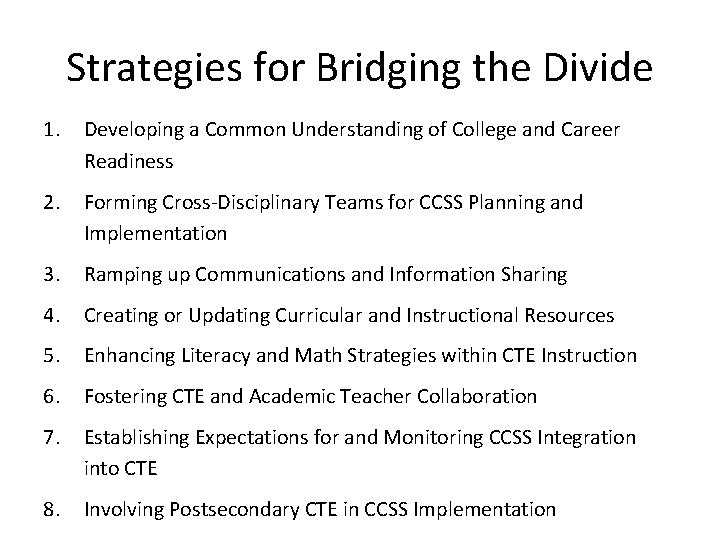 Strategies for Bridging the Divide

1. Developing a Common Understanding of College and Career Readiness
2. Forming Cross-Disciplinary Teams for CCSS Planning and Implementation
3. Ramping up Communications and Information Sharing
4. Creating or Updating Curricular and Instructional Resources
5. Enhancing Literacy and Math Strategies within CTE Instruction
6. Fostering CTE and Academic Teacher Collaboration
7. Establishing Expectations for and Monitoring CCSS Integration into CTE
8. Involving Postsecondary CTE in CCSS Implementation